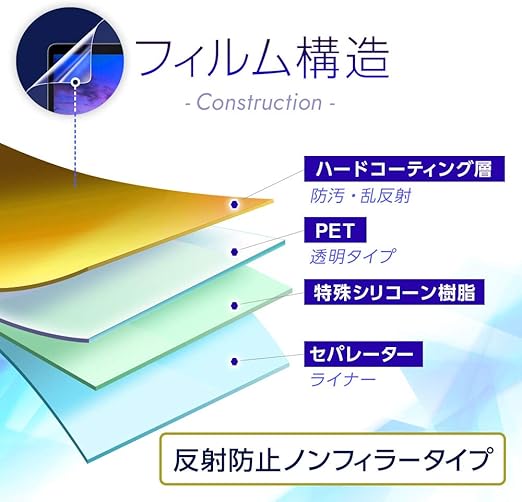 フィルム構造
- Construction -

ハードコーティング層
防汚・乱反射

PET
透明タイプ

特殊シリコーン樹脂

セパレーター
ライナー

反射防止ノンフィラータイプ